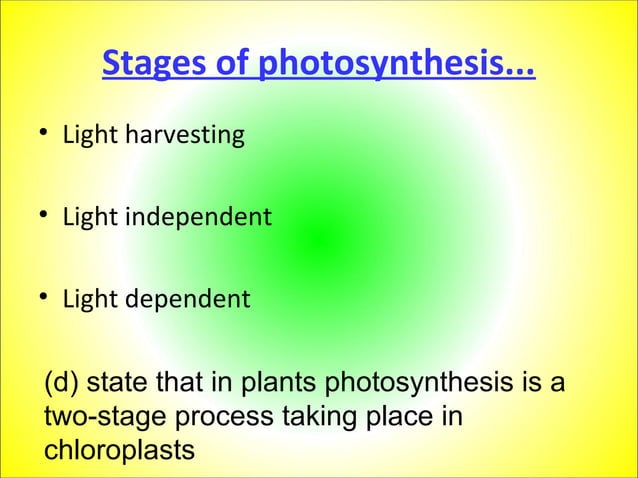 Stages of photosynthesis...

• Light harvesting

• Light independent

• Light dependent

(d) state that in plants photosynthesis is a two-stage process taking place in chloroplasts